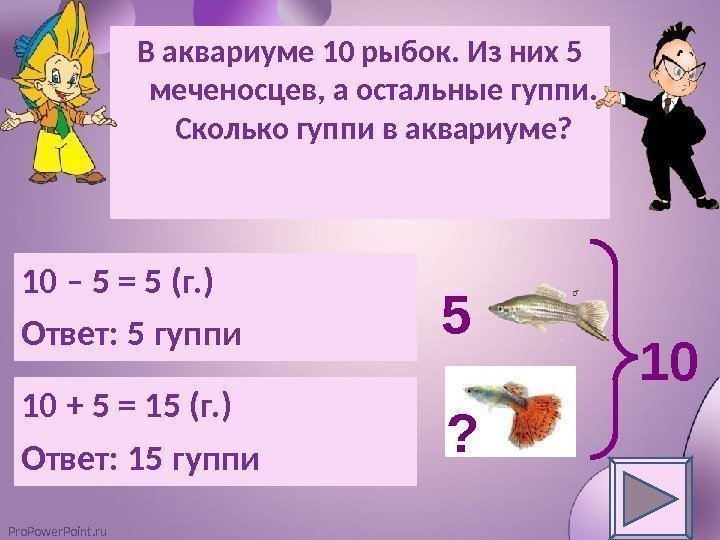 В аквариуме 10 рыбок. Из них 5 меченосцев, а остальные гуппи. Сколько гуппи в аквариуме?

10 – 5 = 5 (г.)

Ответ: 5 гуппи

10 + 5 = 15 (г.)

Ответ: 15 гуппи

5

?

10

ProPowerPoint.ru